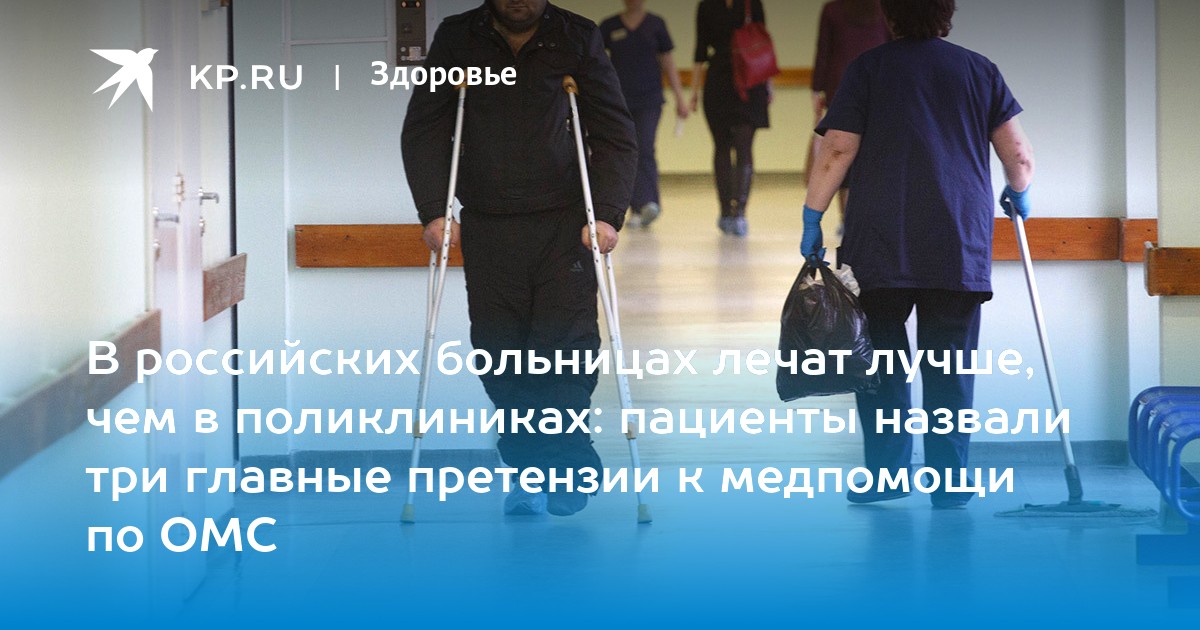 KP.RU | Здоровье

В российских больницах лечат лучше, чем в поликлиниках: пациенты назвали три главные претензии к медпомощи по ОМС